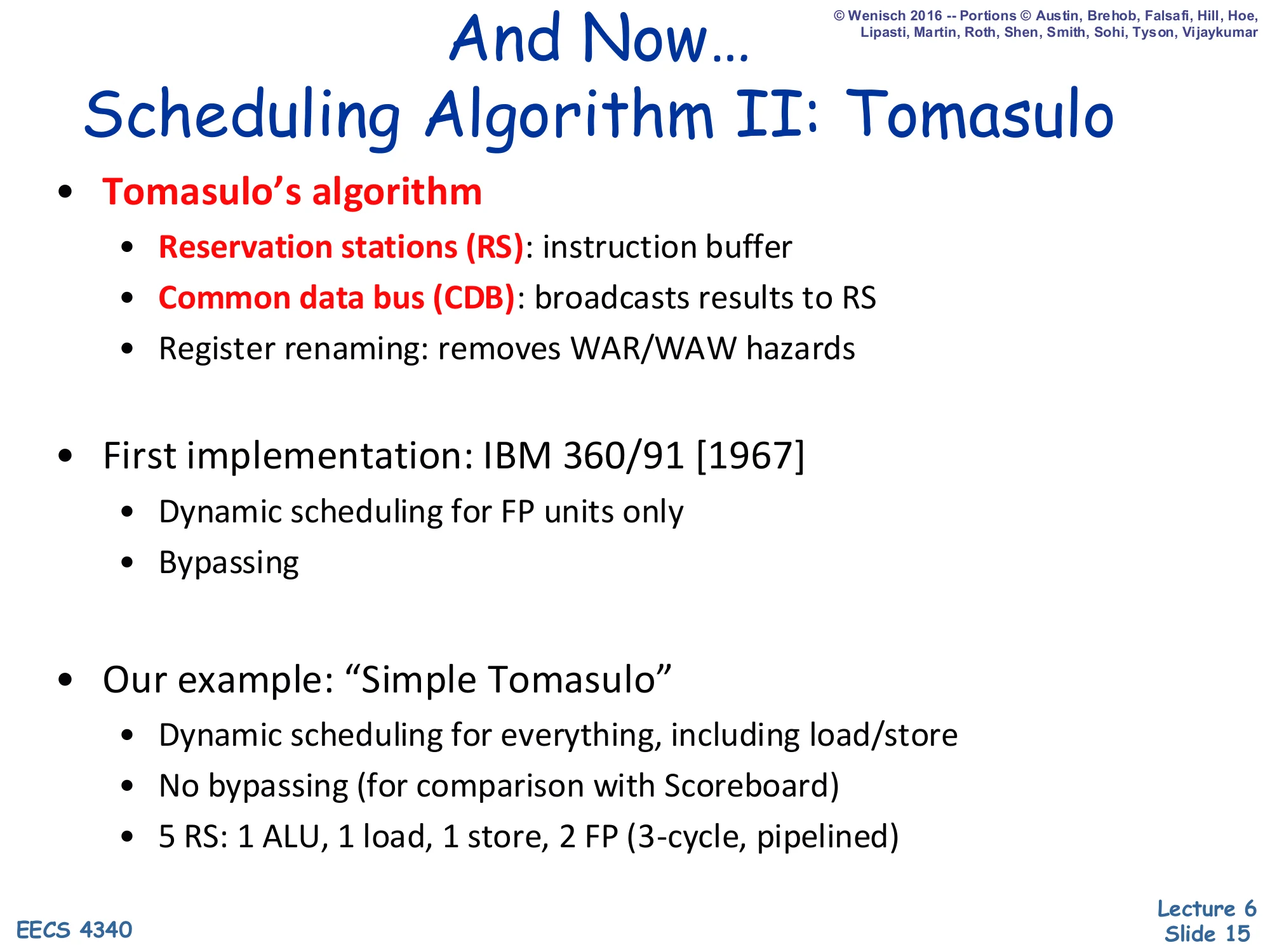 © Wenisch 2016 -- Portions © Austin, Brehob, Falsafi, Hill, Hoe, Lipasti, Martin, Roth, Shen, Smith, Sohi, Tyson, Vijaykumar

And Now…
Scheduling Algorithm II: Tomasulo

• Tomasulo’s algorithm
  • Reservation stations (RS): instruction buffer
  • Common data bus (CDB): broadcasts results to RS
  • Register renaming: removes WAR/WAW hazards

• First implementation: IBM 360/91 [1967]
  • Dynamic scheduling for FP units only
  • Bypassing

• Our example: “Simple Tomasulo”
  • Dynamic scheduling for everything, including load/store
  • No bypassing (for comparison with Scoreboard)
  • 5 RS: 1 ALU, 1 load, 1 store, 2 FP (3-cycle, pipelined)

EECS 4340

Lecture 6
Slide 15